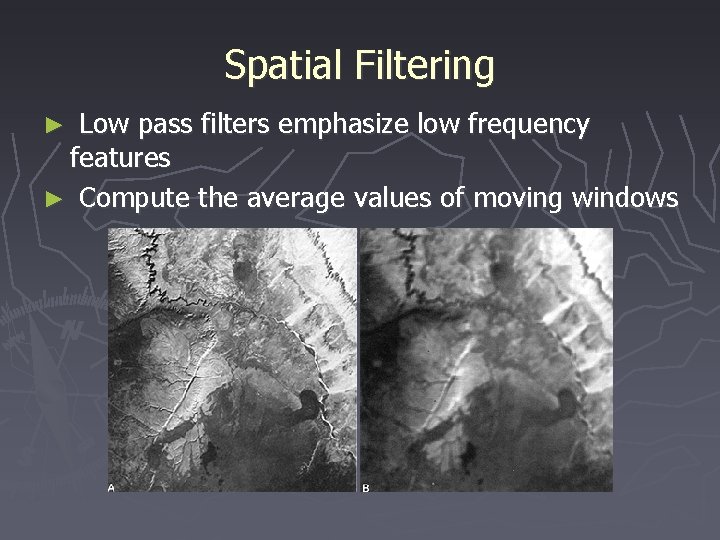 Spatial Filtering

► Low pass filters emphasize low frequency features

► Compute the average values of moving windows

A

B